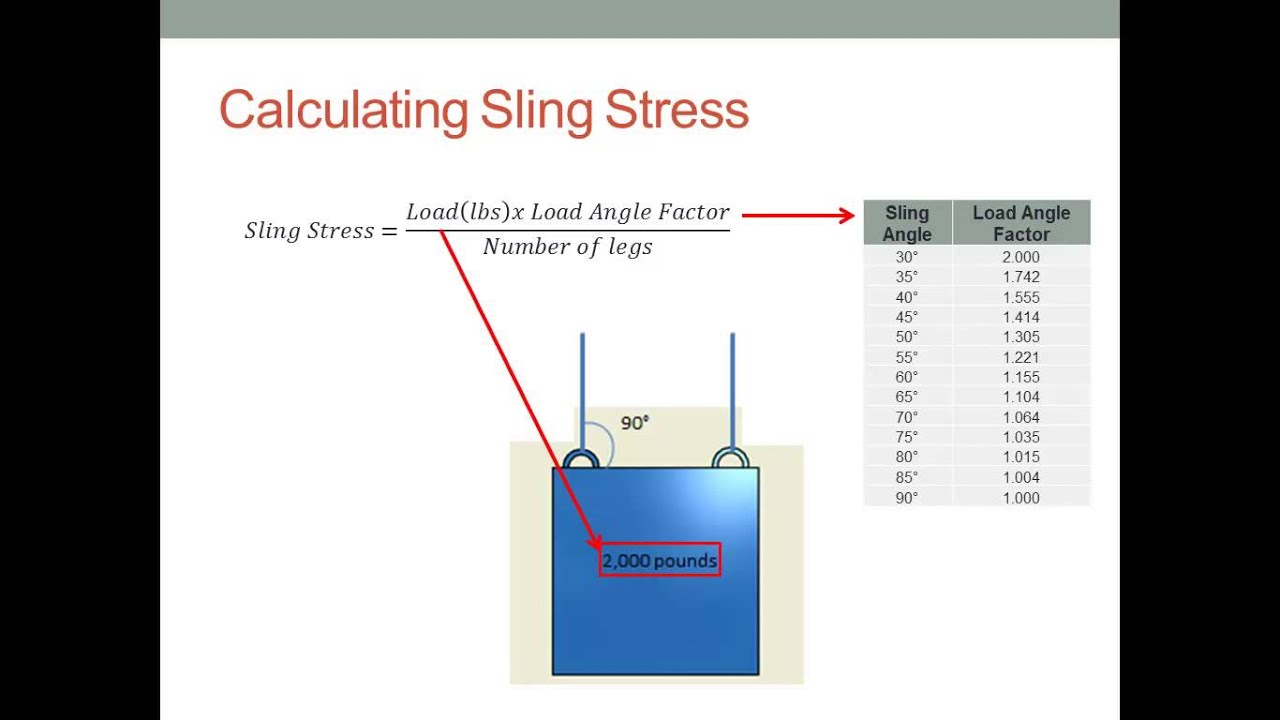 Calculating Sling Stress

$Sling\ Stress = \frac{Load(lbs)x\ Load\ Angle\ Factor}{Number\ of\ legs}$

| Sling Angle | Load Angle Factor |
|---|---|
| 30° | 2.000 |
| 35° | 1.742 |
| 40° | 1.555 |
| 45° | 1.414 |
| 50° | 1.305 |
| 55° | 1.221 |
| 60° | 1.155 |
| 65° | 1.104 |
| 70° | 1.064 |
| 75° | 1.035 |
| 80° | 1.015 |
| 85° | 1.004 |
| 90° | 1.000 |

90°

2,000 pounds